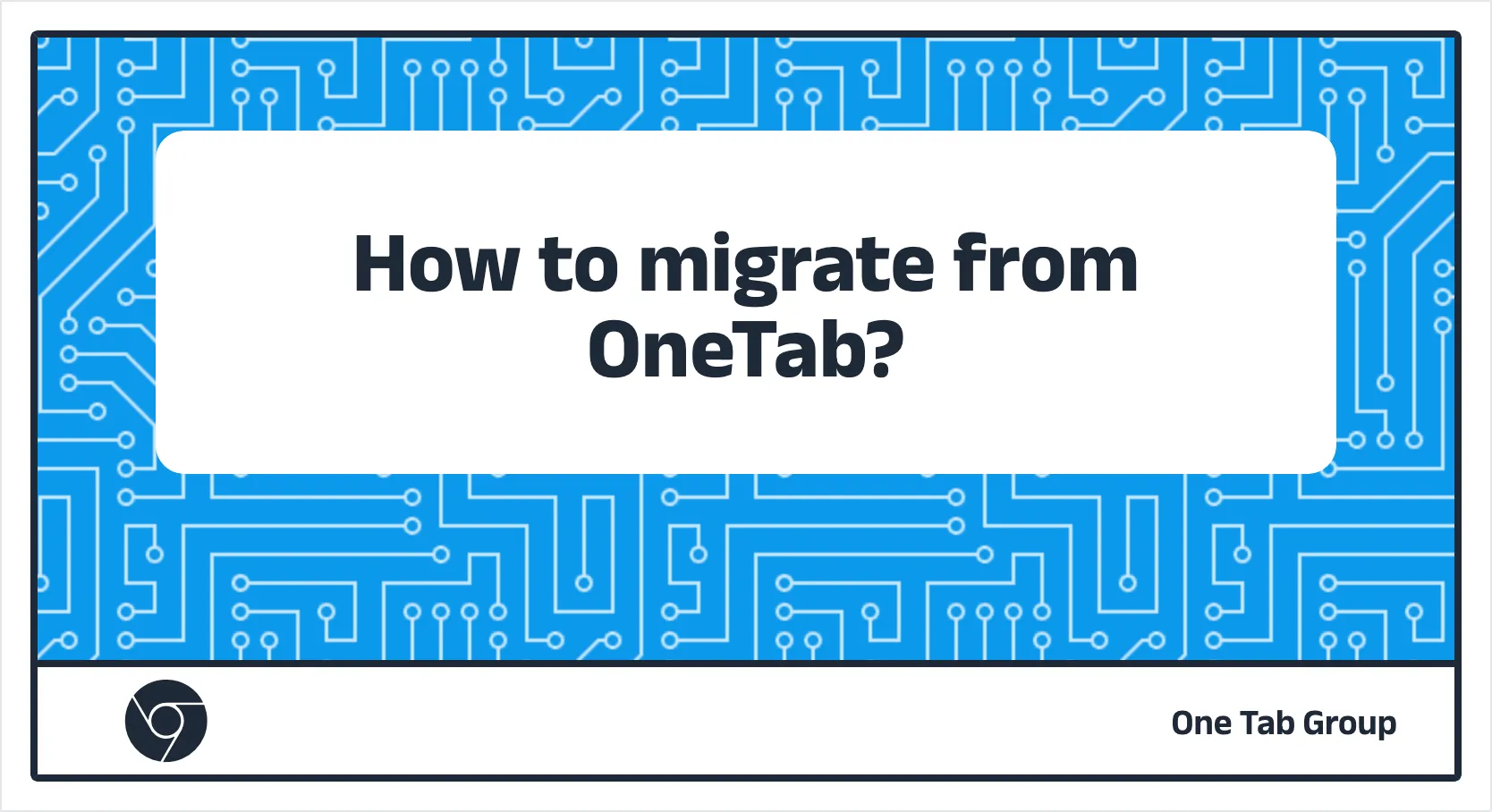 How to migrate from OneTab?

One Tab Group